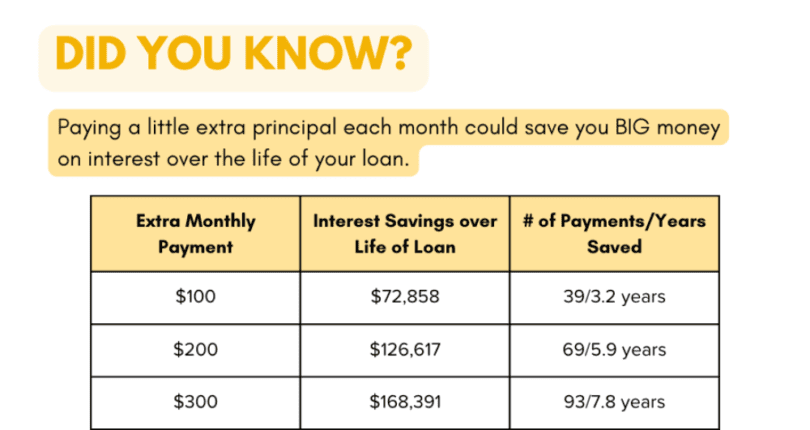 DID YOU KNOW?

Paying a little extra principal each month could save you BIG money on interest over the life of your loan.

| Extra Monthly Payment | Interest Savings over Life of Loan | # of Payments/Years Saved |
|---|---|---|
| \$100 | \$72,858 | 39/3.2 years |
| \$200 | \$126,617 | 69/5.9 years |
| \$300 | \$168,391 | 93/7.8 years |